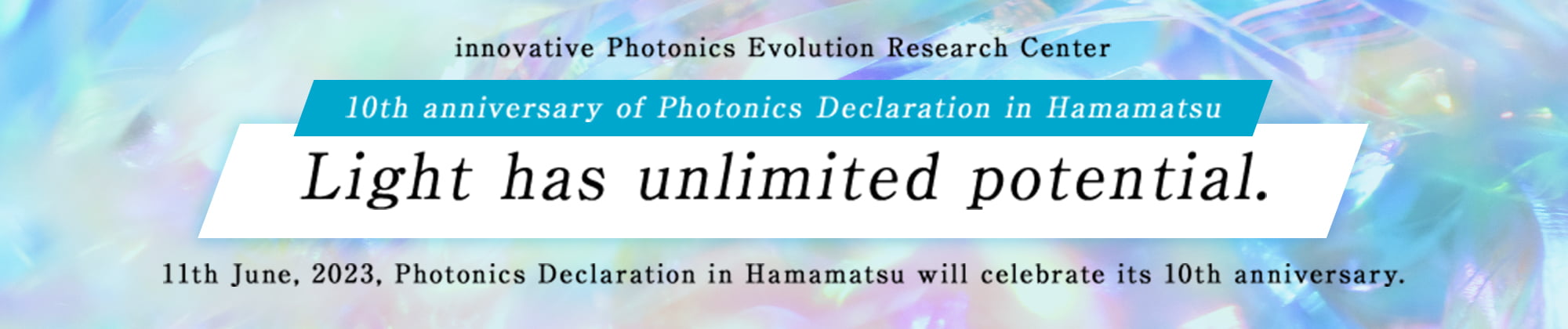 innovative Photonics Evolution Research Center

10th anniversary of Photonics Declaration in Hamamatsu

Light has unlimited potential.

11th June, 2023, Photonics Declaration in Hamamatsu will celebrate its 10th anniversary.